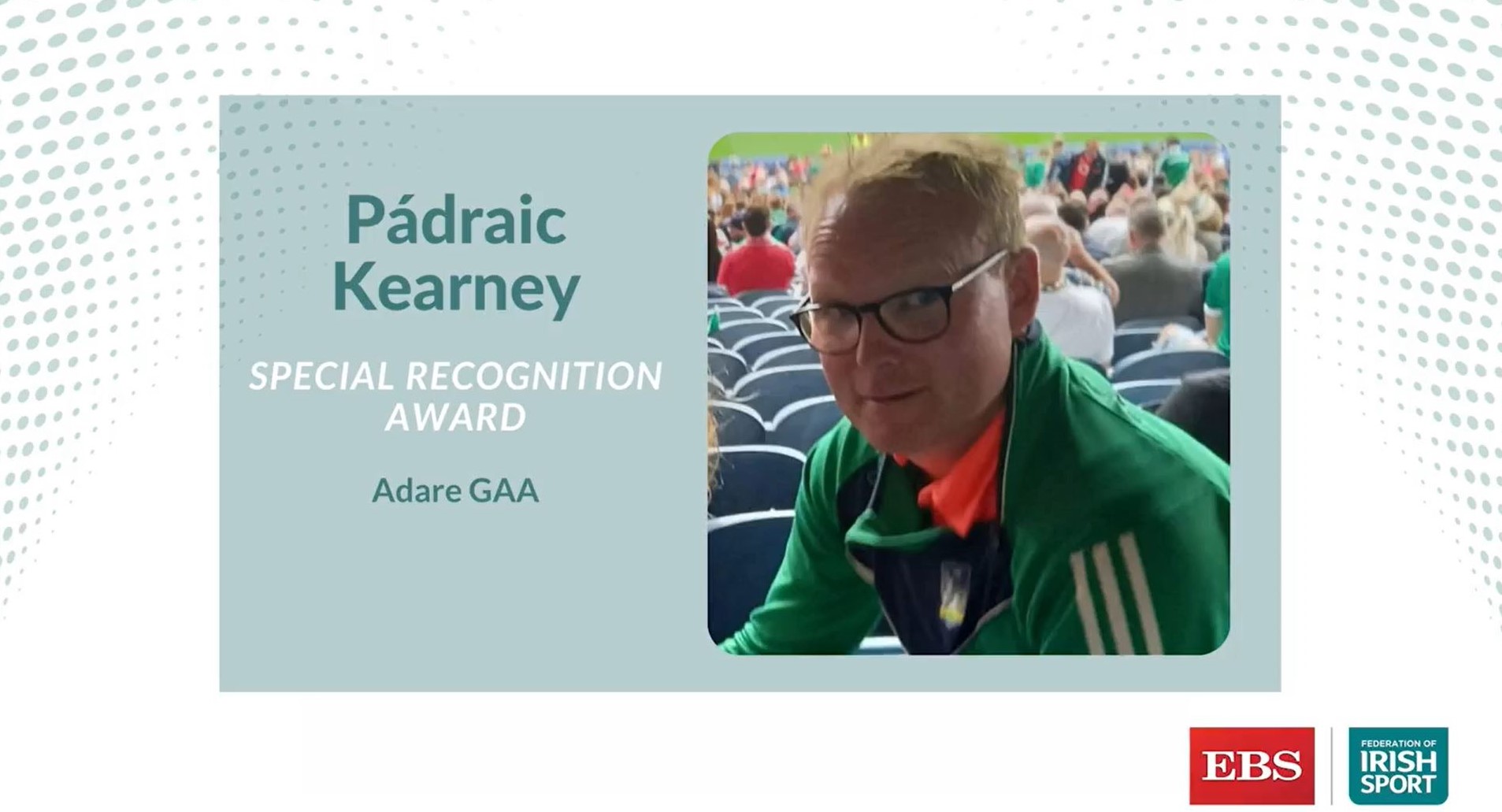 Pádraic Kearney

SPECIAL RECOGNITION AWARD

Adare GAA

EBS

FEDERATION OF IRISH SPORT